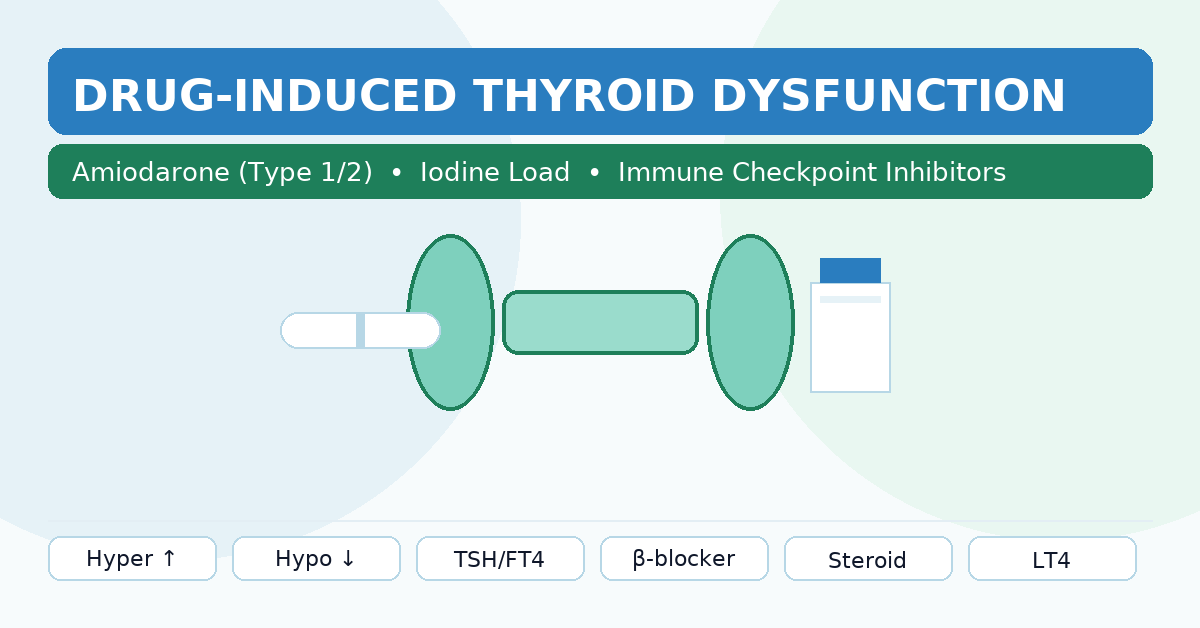 DRUG-INDUCED THYROID DYSFUNCTION

Amiodarone (Type 1/2) • Iodine Load • Immune Checkpoint Inhibitors

Hyper ↑

Hypo ↓

TSH/FT4

β-blocker

Steroid

LT4